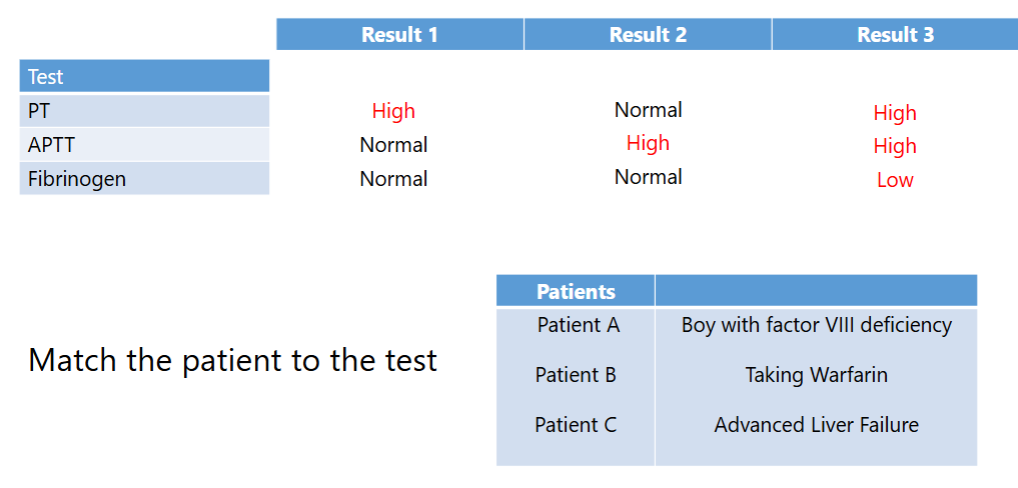 | Test | Result 1 | Result 2 | Result 3 |
|---|---|---|---|
| PT | High | Normal | High |
| APTT | Normal | High | High |
| Fibrinogen | Normal | Normal | Low |

Match the patient to the test

| Patients | |
|---|---|
| Patient A | Boy with factor VIII deficiency |
| Patient B | Taking Warfarin |
| Patient C | Advanced Liver Failure |